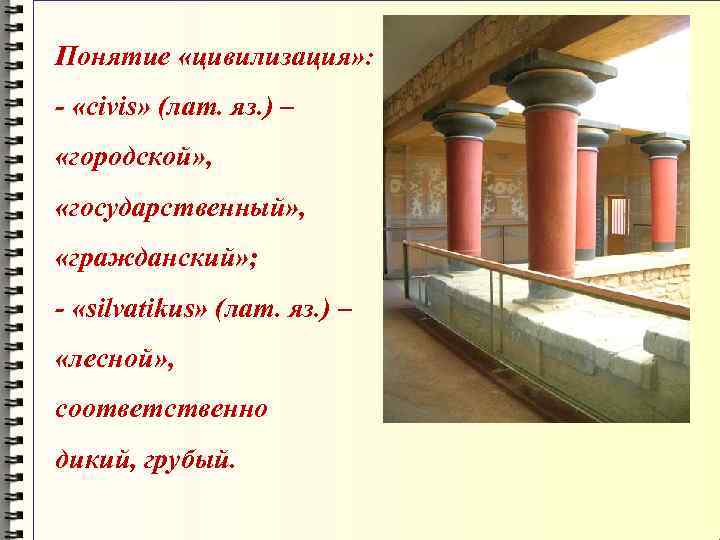 Понятие «цивилизация»:
- «civis» (лат. яз.) – «городской», «государственный», «гражданский»;
- «silvatikus» (лат. яз.) – «лесной», соответственно дикий, грубый.